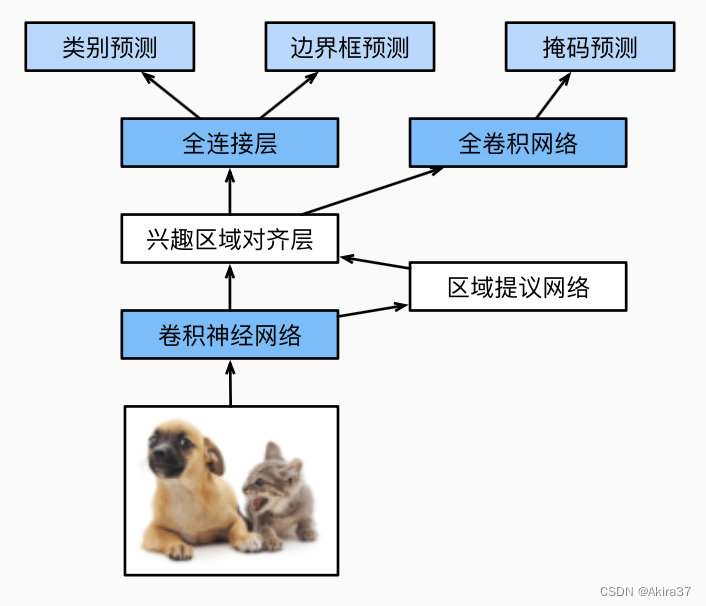 类别预测

边界框预测

掩码预测

全连接层

全卷积网络

兴趣区域对齐层

区域提议网络

卷积神经网络

CSDN @Akira37